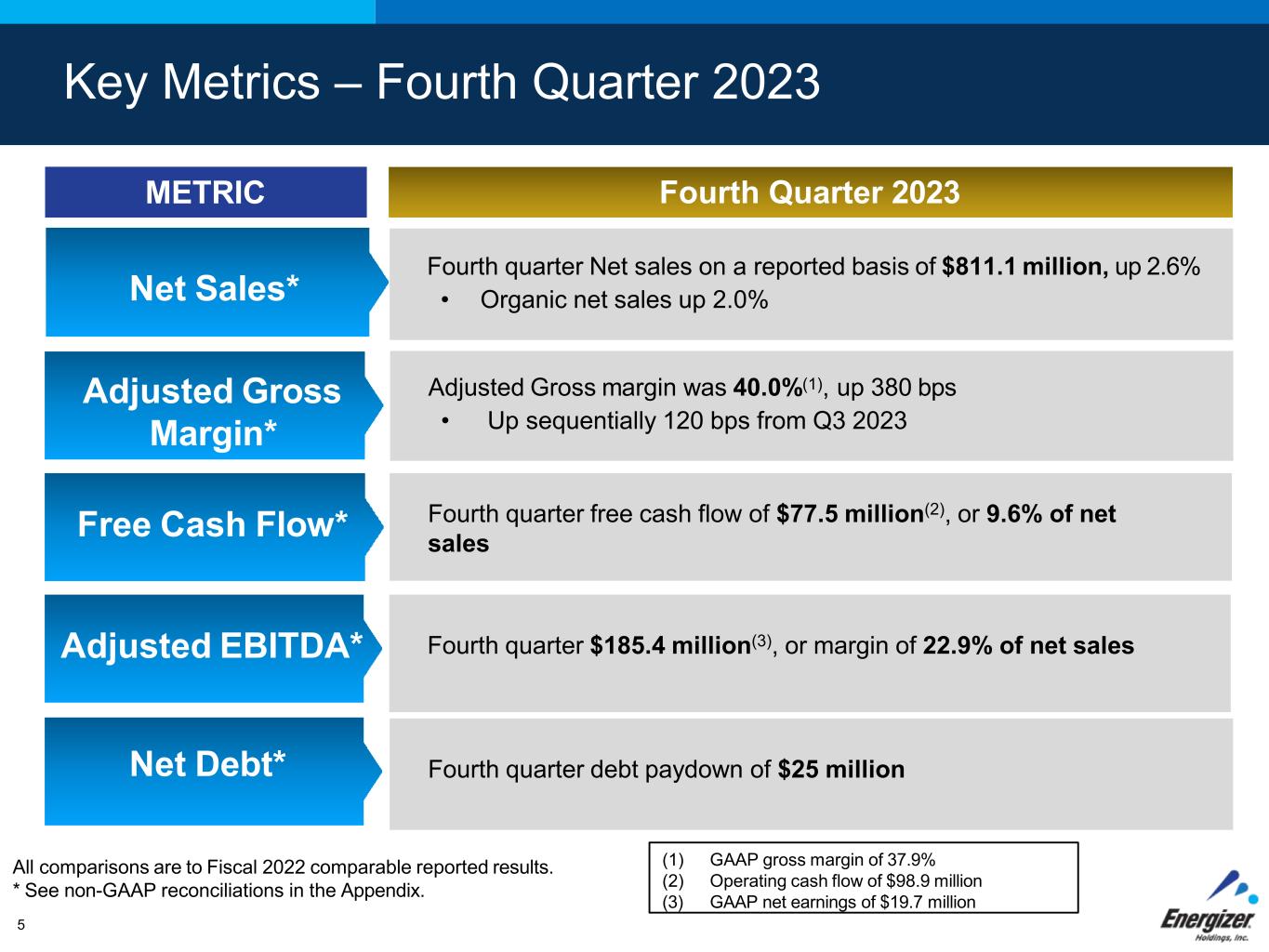 Key Metrics – Fourth Quarter 2023

| METRIC | Fourth Quarter 2023 |
|---|---|
| Net Sales* | Fourth quarter Net sales on a reported basis of **\$811.1 million,** up 2.6% • Organic net sales up 2.0% |
| Adjusted Gross Margin* | Adjusted Gross margin was **40.0%**$^{(1)}$, up 380 bps • Up sequentially 120 bps from Q3 2023 |
| Free Cash Flow* | Fourth quarter free cash flow of **\$77.5 million**$^{(2)}$, or **9.6% of net sales** |
| Adjusted EBITDA* | Fourth quarter **\$185.4 million**$^{(3)}$, or margin of **22.9% of net sales** |
| Net Debt* | Fourth quarter debt paydown of **\$25 million** |

All comparisons are to Fiscal 2022 comparable reported results.
* See non-GAAP reconciliations in the Appendix.

(1) GAAP gross margin of 37.9%
(2) Operating cash flow of \$98.9 million
(3) GAAP net earnings of \$19.7 million

5

Energizer Holdings, Inc.